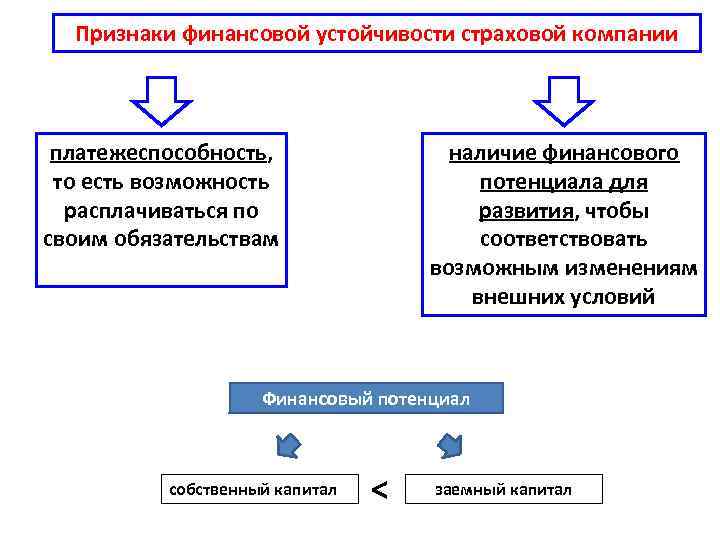 Признаки финансовой устойчивости страховой компании

платежеспособность, то есть возможность расплачиваться по своим обязательствам

наличие финансового потенциала для развития, чтобы соответствовать возможным изменениям внешних условий

Финансовый потенциал

собственный капитал

<

заемный капитал